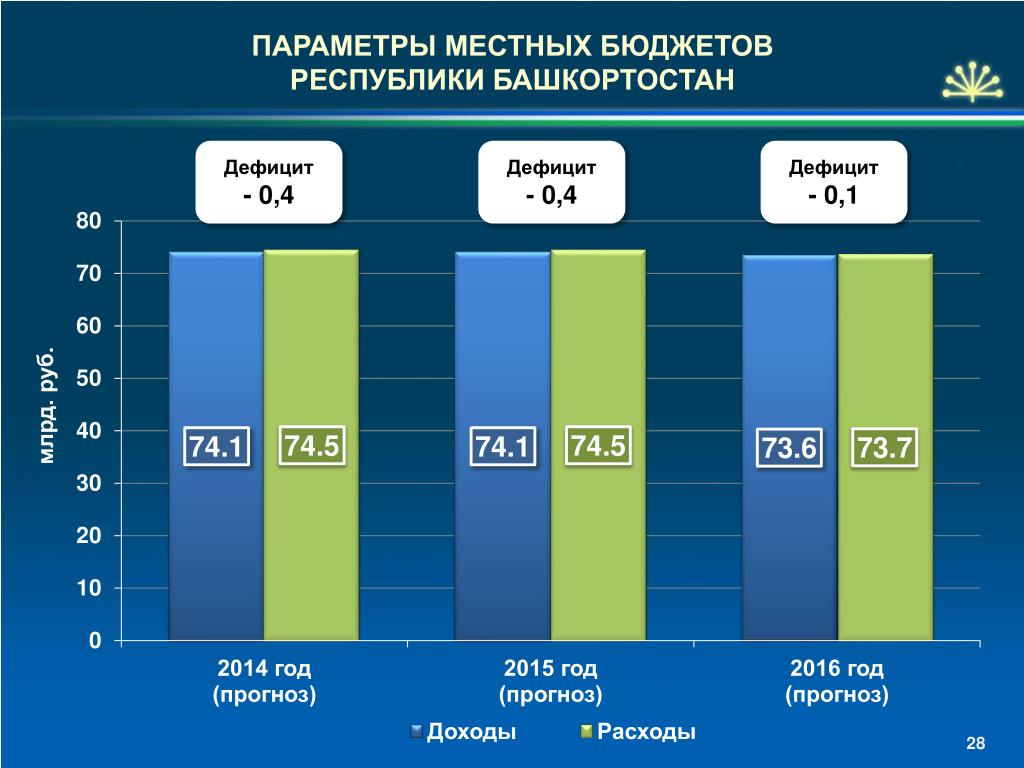 ПАРАМЕТРЫ МЕСТНЫХ БЮДЖЕТОВ РЕСПУБЛИКИ БАШКОРТОСТАН

Дефицит
- 0,4

Дефицит
- 0,4

Дефицит
- 0,1

млрд. руб.

80
70
60
50
40
30
20
10
0

74.1
74.5
74.1
74.5
73.6
73.7

2014 год (прогноз)
2015 год (прогноз)
2016 год (прогноз)

Доходы
Расходы

28